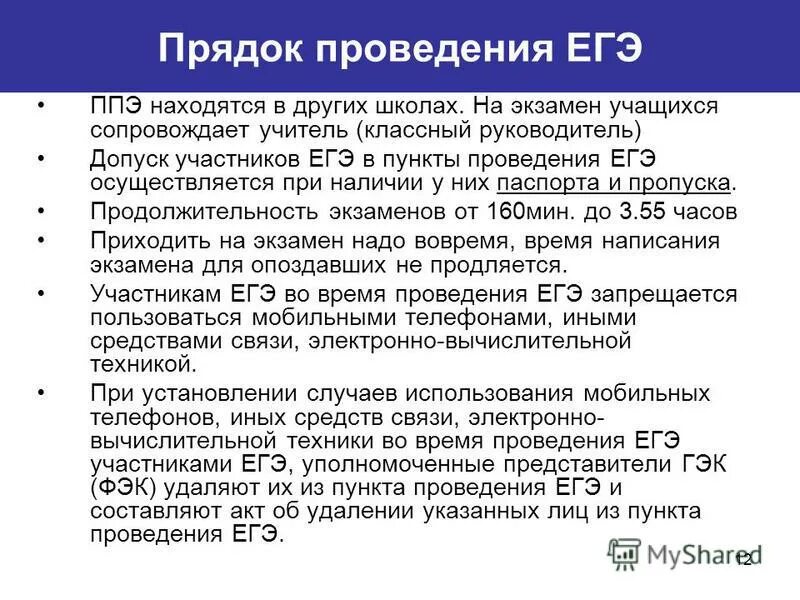 Прядок проведения ЕГЭ

• ППЭ находятся в других школах. На экзамен учащихся сопровождает учитель (классный руководитель)

• Допуск участников ЕГЭ в пункты проведения ЕГЭ осуществляется при наличии у них паспорта и пропуска.

• Продолжительность экзаменов от 160мин. до 3.55 часов

• Приходить на экзамен надо вовремя, время написания экзамена для опоздавших не продляется.

• Участникам ЕГЭ во время проведения ЕГЭ запрещается пользоваться мобильными телефонами, иными средствами связи, электронно-вычислительной техникой.

• При установлении случаев использования мобильных телефонов, иных средств связи, электронно-вычислительной техники во время проведения ЕГЭ участниками ЕГЭ, уполномоченные представители ГЭК (ФЭК) удаляют их из пункта проведения ЕГЭ и составляют акт об удалении указанных лиц из пункта проведения ЕГЭ.

MyShared

12